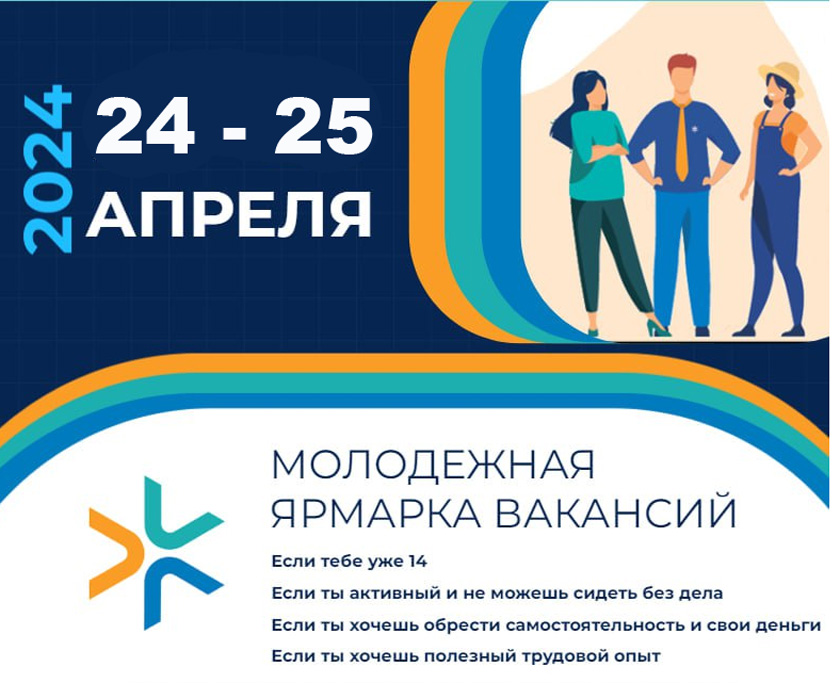 2024
24 - 25
АПРЕЛЯ

МОЛОДЕЖНАЯ ЯРМАРКА ВАКАНСИЙ

Если тебе уже 14
Если ты активный и не можешь сидеть без дела
Если ты хочешь обрести самостоятельность и свои деньги
Если ты хочешь полезный трудовой опыт